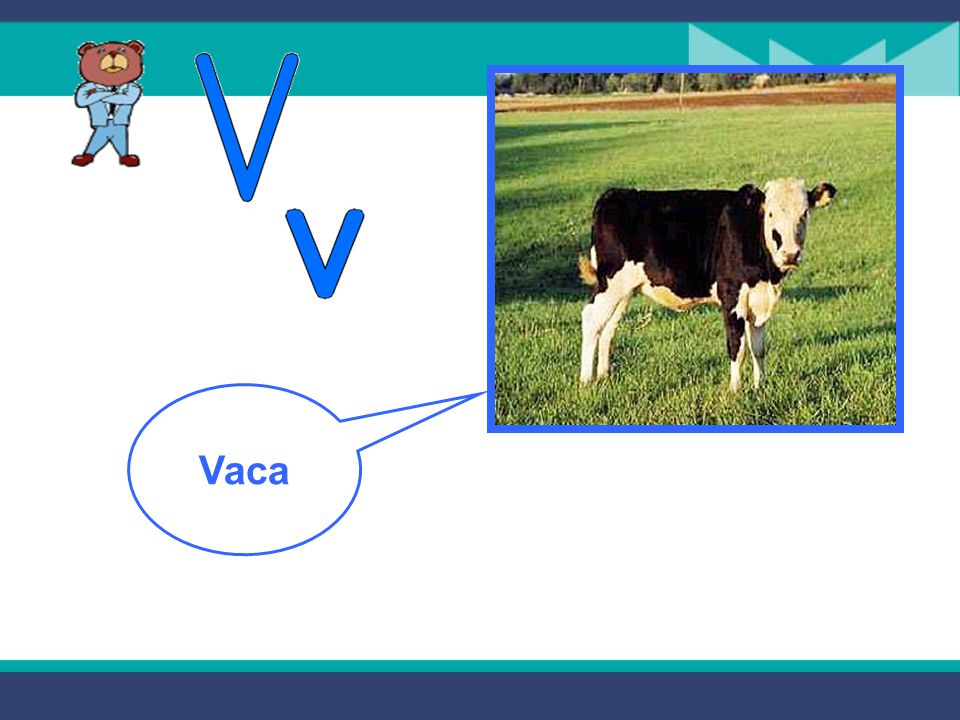 V
v

Vaca